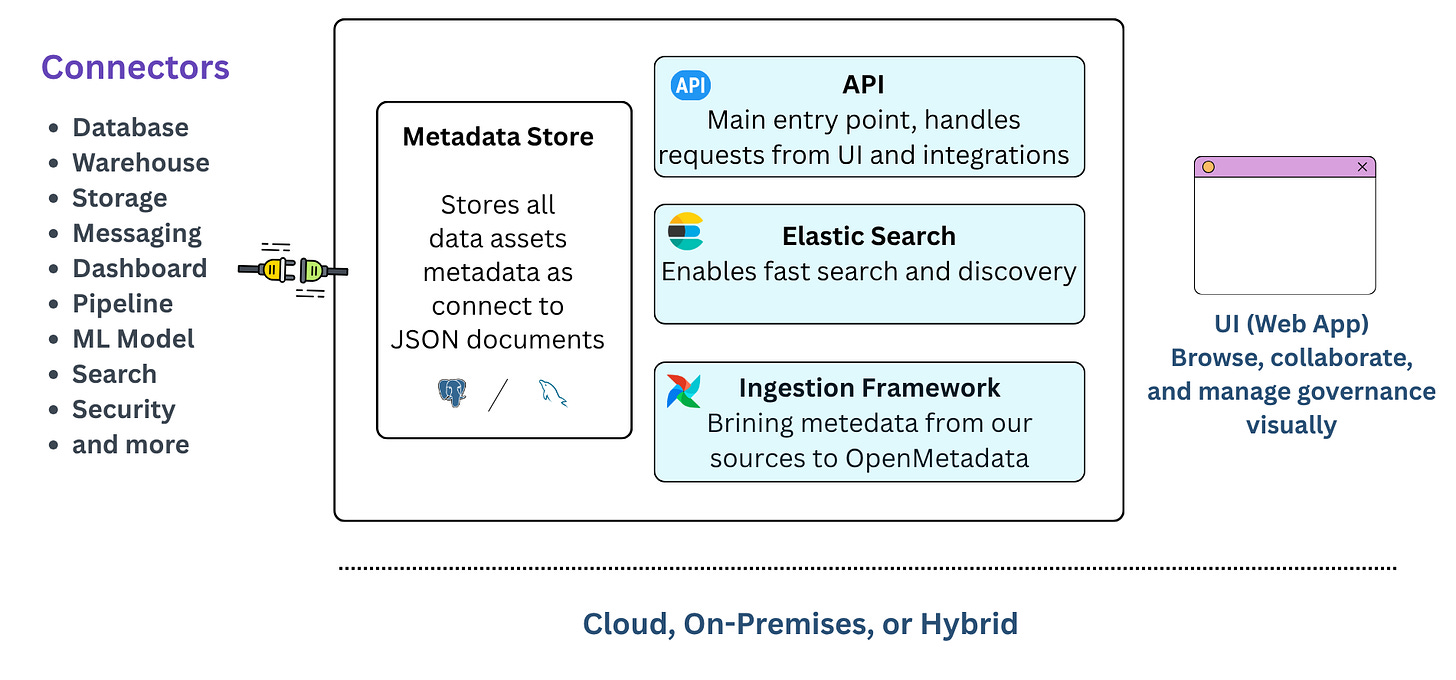 Connectors

- Database
- Warehouse
- Storage
- Messaging
- Dashboard
- Pipeline
- ML Model
- Search
- Security
- and more

Metadata Store

Stores all data assets metadata as connect to JSON documents

/

API

API
Main entry point, handles requests from UI and integrations

Elastic Search
Enables fast search and discovery

Ingestion Framework
Brining metedata from our sources to OpenMetadata

UI (Web App)
Browse, collaborate, and manage governance visually

Cloud, On-Premises, or Hybrid